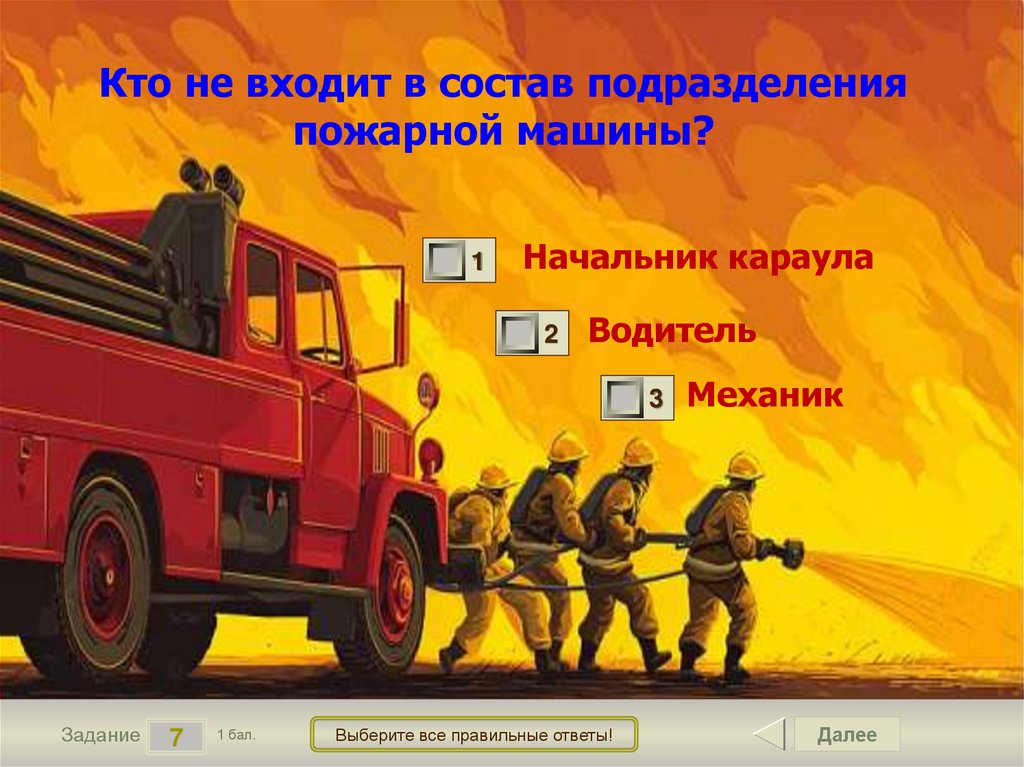 Кто не входит в состав подразделения пожарной машины?

1 Начальник караула

2 Водитель

3 Механик

Задание 7 1 бал.

Выберите все правильные ответы!

Далее